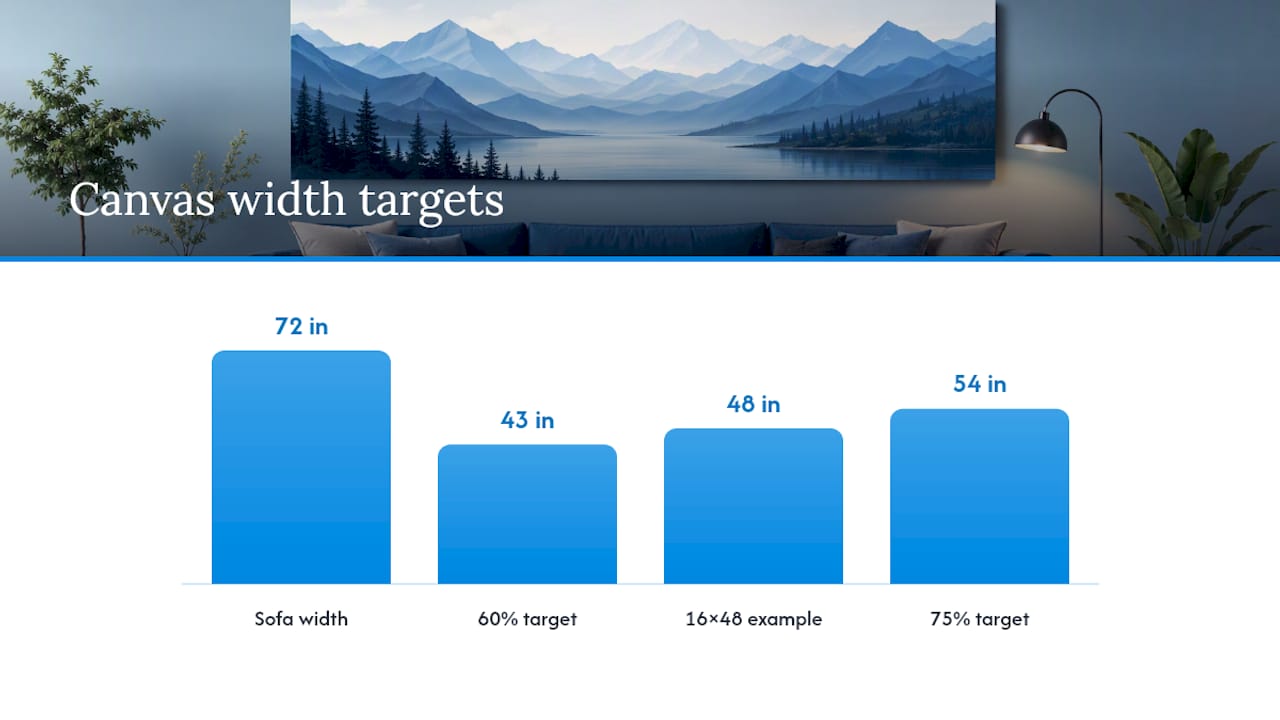 Canvas width targets

72 in

43 in

48 in

54 in

Sofa width

60% target

16×48 example

75% target